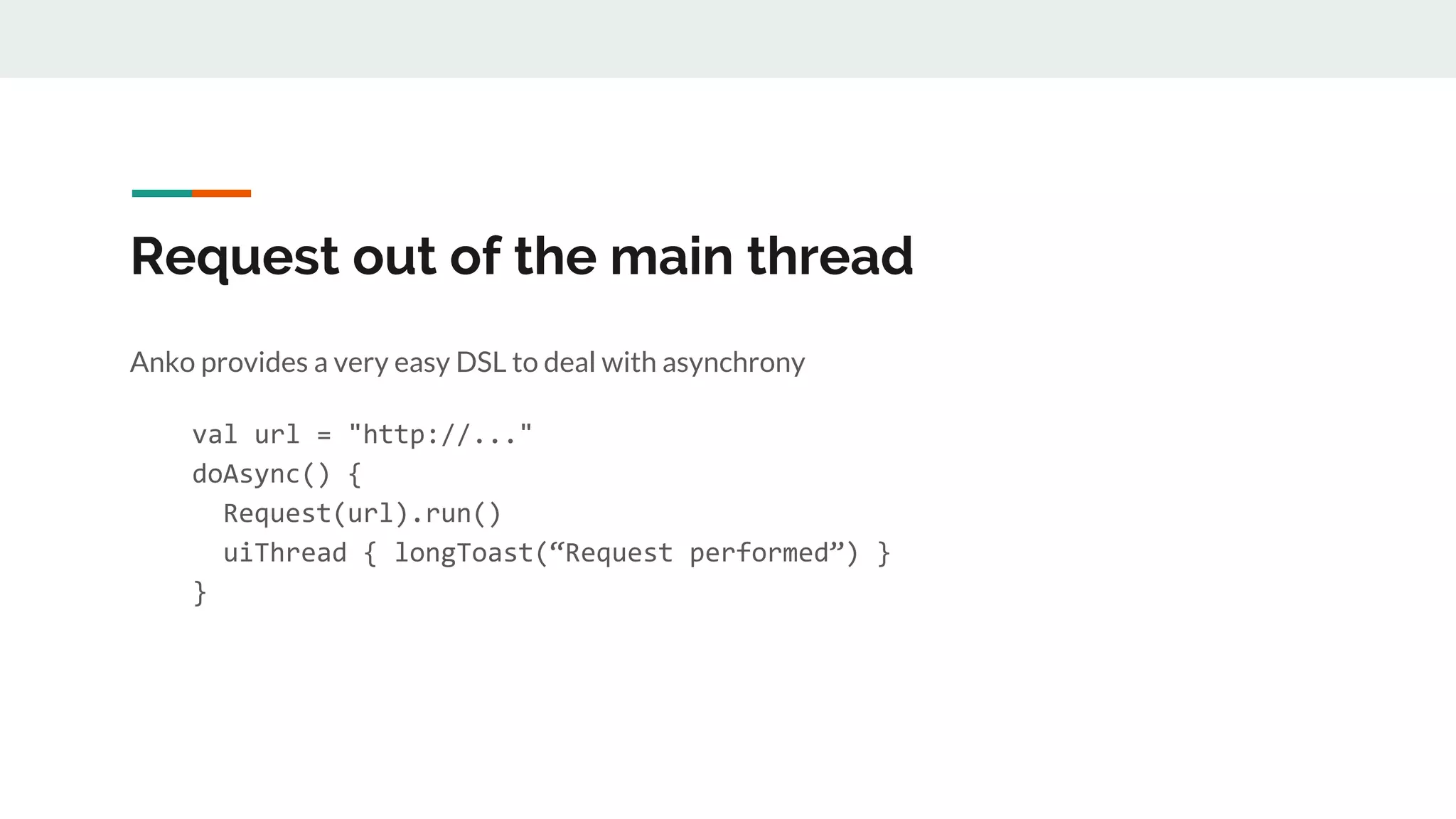 Request out of the main thread

Anko provides a very easy DSL to deal with asynchrony

val url = "http://..."
doAsync() {
  Request(url).run()
  uiThread { longToast(“Request performed”) }
}